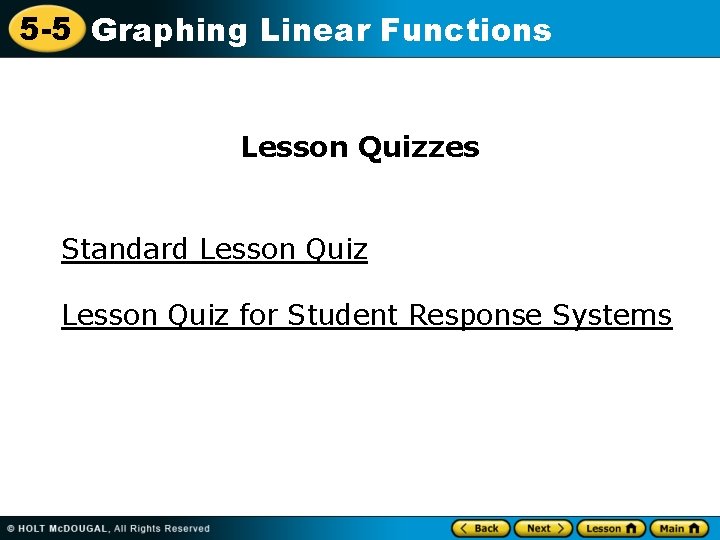 5-5 Graphing Linear Functions

Lesson Quizzes

Standard Lesson Quiz

Lesson Quiz for Student Response Systems

© HOLT McDOUGAL, All Rights Reserved

Back Next Lesson Main